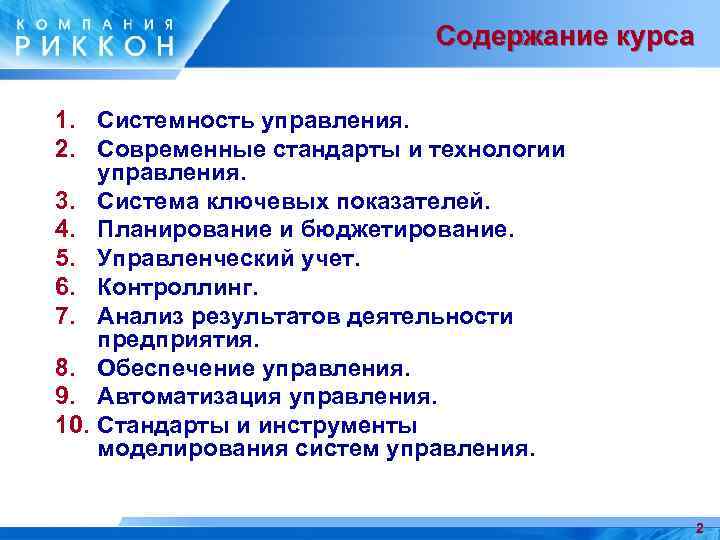 КОМПАНИЯ
РИККОН

Содержание курса

1. Системность управления.
2. Современные стандарты и технологии управления.
3. Система ключевых показателей.
4. Планирование и бюджетирование.
5. Управленческий учет.
6. Контроллинг.
7. Анализ результатов деятельности предприятия.
8. Обеспечение управления.
9. Автоматизация управления.
10. Стандарты и инструменты моделирования систем управления.

2